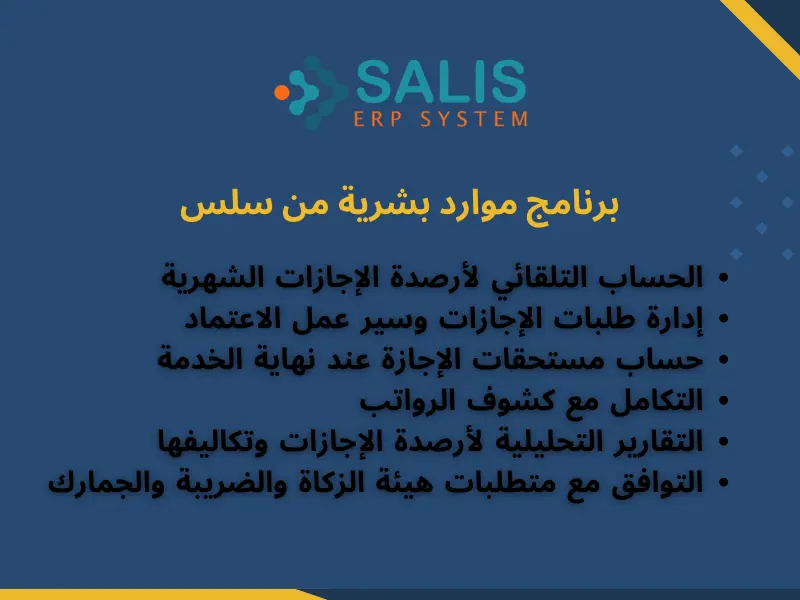 SALIS
ERP SYSTEM

برنامج موارد بشرية من سلس

• الحساب التلقائي لأرصدة الإجازات الشهرية
• إدارة طلبات الإجازات وسير عمل الاعتماد
• حساب مستحقات الإجازة عند نهاية الخدمة
• التكامل مع كشوف الرواتب
• التقارير التحليلية لأرصدة الإجازات وتكاليفها
• التوافق مع متطلبات هيئة الزكاة والضريبة والجمارك